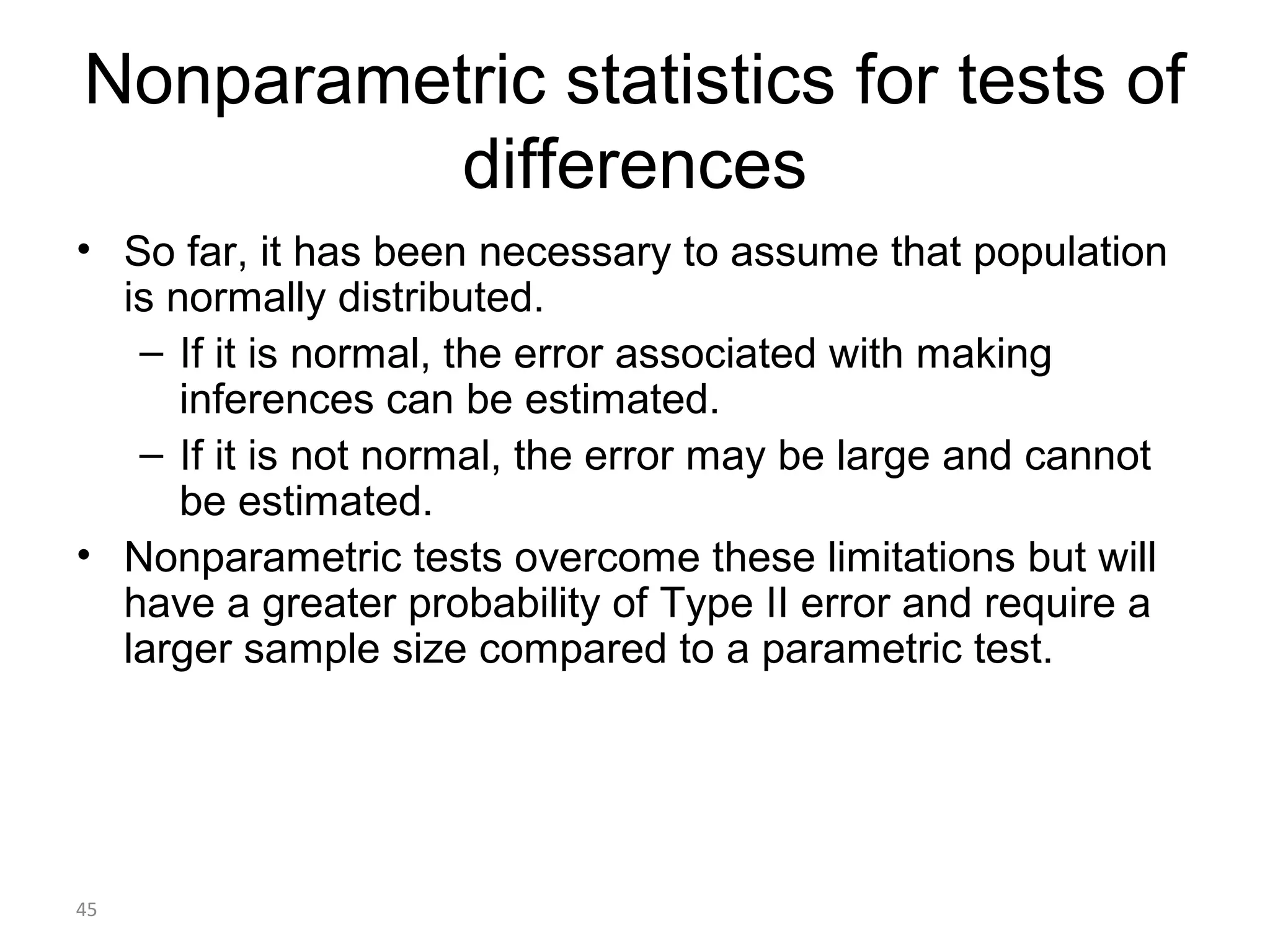 Nonparametric statistics for tests of differences

• So far, it has been necessary to assume that population is normally distributed.
– If it is normal, the error associated with making inferences can be estimated.
– If it is not normal, the error may be large and cannot be estimated.
• Nonparametric tests overcome these limitations but will have a greater probability of Type II error and require a larger sample size compared to a parametric test.

45